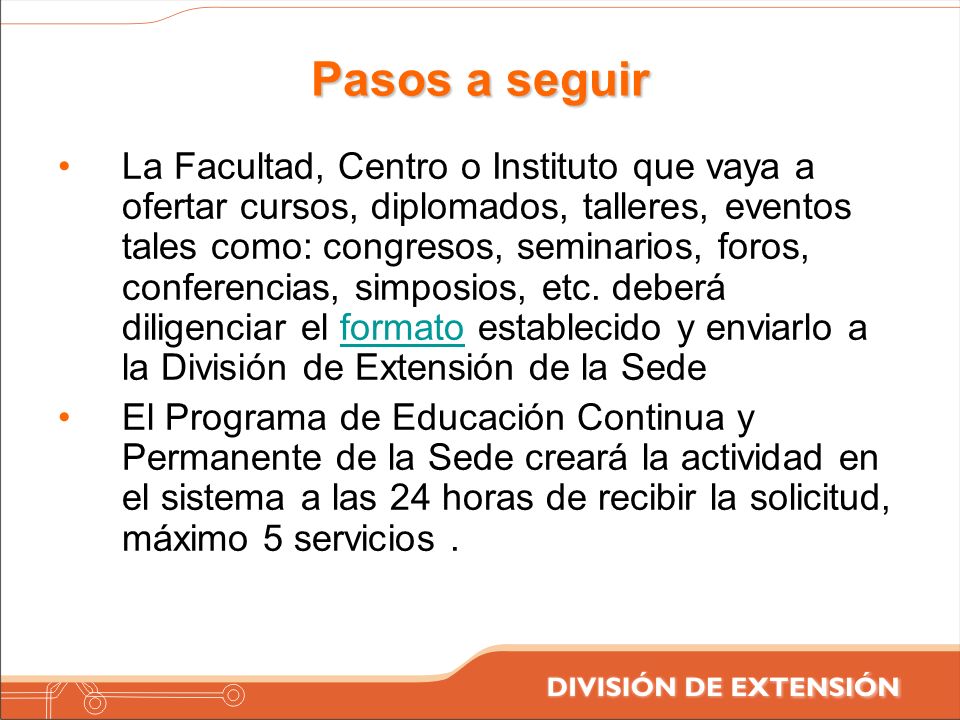 Pasos a seguir

• La Facultad, Centro o Instituto que vaya a ofertar cursos, diplomados, talleres, eventos tales como: congresos, seminarios, foros, conferencias, simposios, etc. deberá diligenciar el formato establecido y enviarlo a la División de Extensión de la Sede

• El Programa de Educación Continua y Permanente de la Sede creará la actividad en el sistema a las 24 horas de recibir la solicitud, máximo 5 servicios .

DIVISIÓN DE EXTENSIÓN